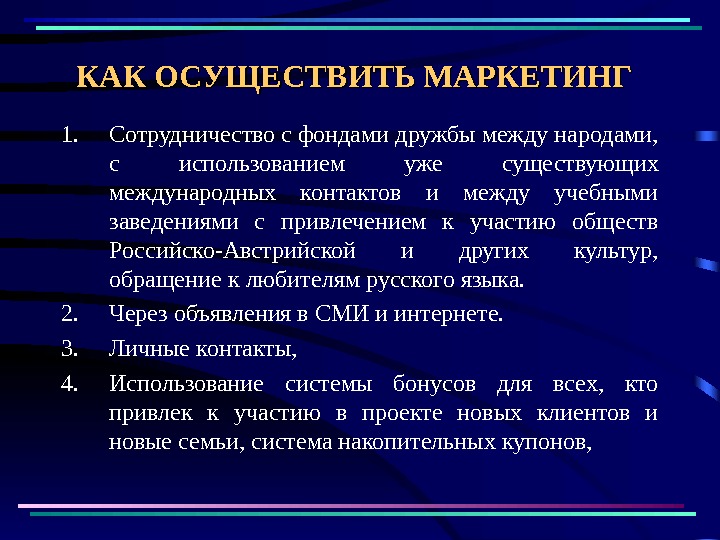 КАК ОСУЩЕСТВИТЬ МАРКЕТИНГ

1. Сотрудничество с фондами дружбы между народами, с использованием уже существующих международных контактов и между учебными заведениями с привлечением к участию обществ Российско-Австрийской и других культур, обращение к любителям русского языка.

2. Через объявления в СМИ и интернете.

3. Личные контакты,

4. Использование системы бонусов для всех, кто привлек к участию в проекте новых клиентов и новые семьи, система накопительных купонов,